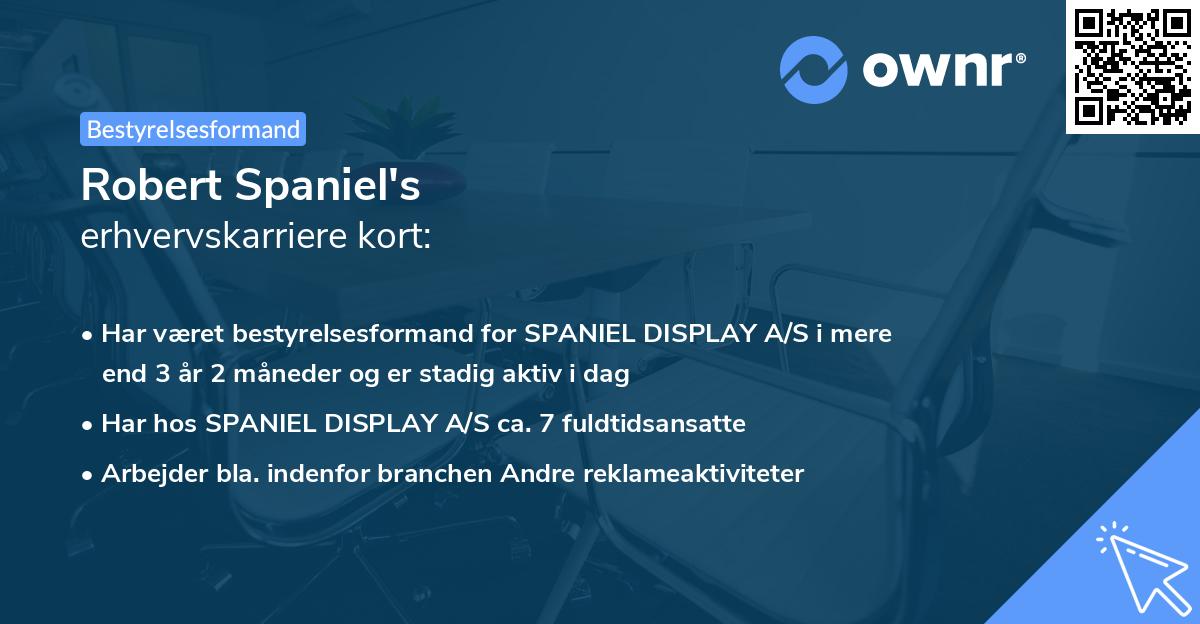 ownr®

Bestyrelsesformand

Robert Spaniel's
erhvervskarriere kort:

• Har været bestyrelsesformand for SPANIEL DISPLAY A/S i mere end 3 år 2 måneder og er stadig aktiv i dag
• Har hos SPANIEL DISPLAY A/S ca. 7 fuldtidsansatte
• Arbejder bla. indenfor branchen Andre reklameaktiviteter